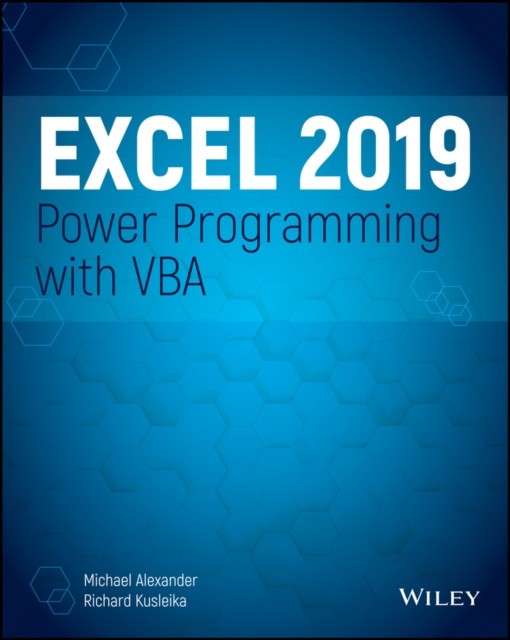 EXCEL 2019

Power Programming with VBA

Michael Alexander
Richard Kusleika

WILEY